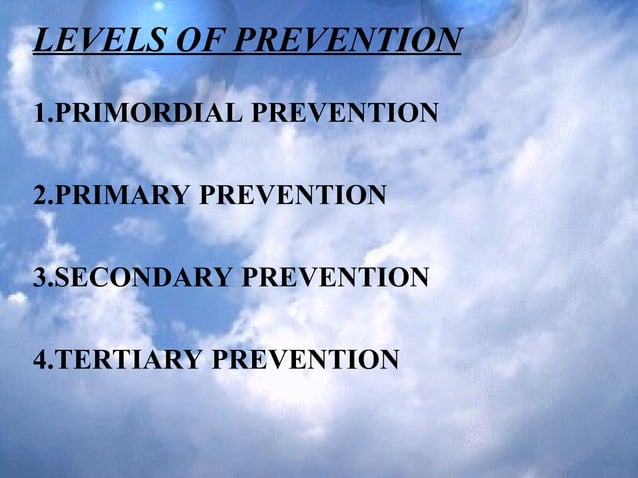 LEVELS OF PREVENTION

1.PRIMORDIAL PREVENTION

2.PRIMARY PREVENTION

3.SECONDARY PREVENTION

4.TERTIARY PREVENTION